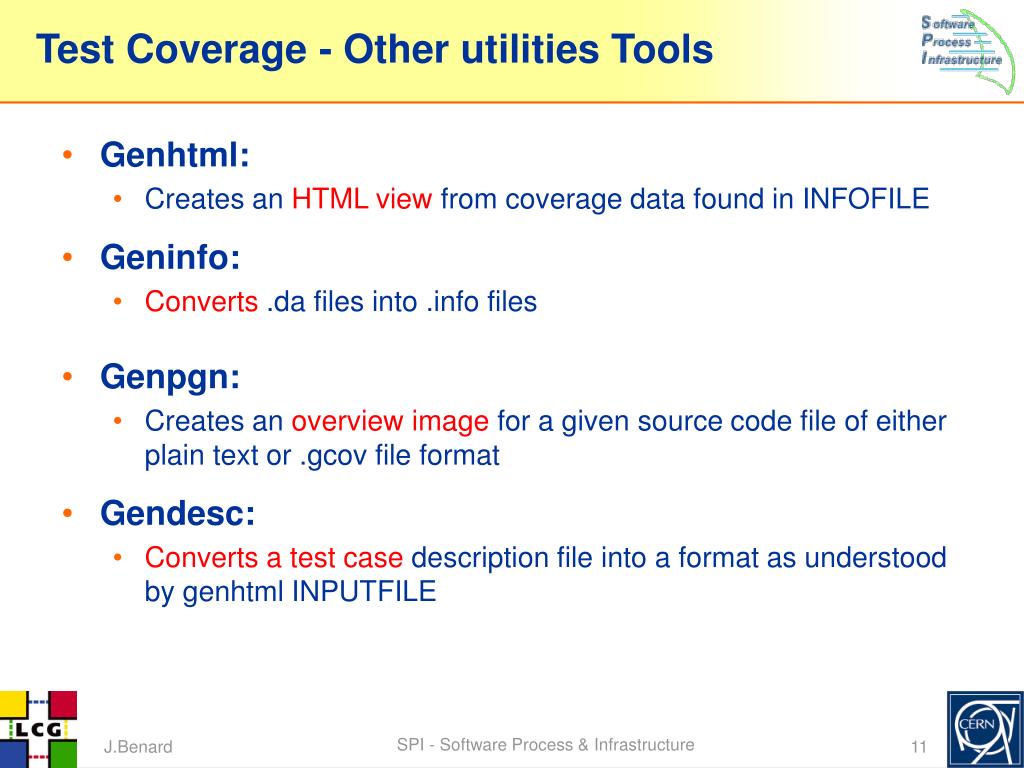 Test Coverage - Other utilities Tools

Software
Process
Infrastructure

• Genhtml:
  • Creates an HTML view from coverage data found in INFOFILE

• Geninfo:
  • Converts .da files into .info files

• Genpgn:
  • Creates an overview image for a given source code file of either plain text or .gcov file format

• Gendesc:
  • Converts a test case description file into a format as understood by genhtml INPUTFILE

LCG

J.Benard

SPI - Software Process & Infrastructure

11

CERN